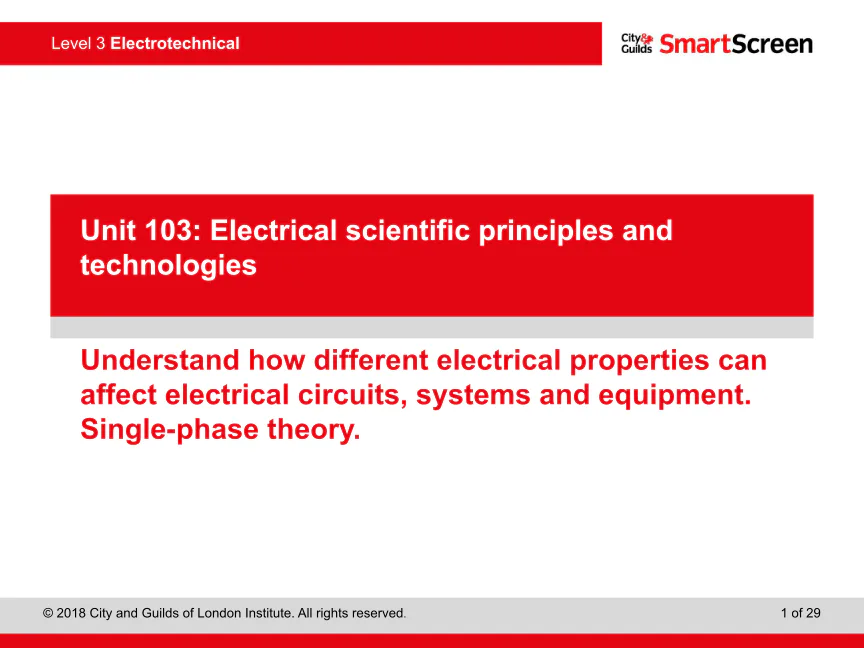 Level 3 Electrotechnical

City & Guilds SmartScreen

Unit 103: Electrical scientific principles and technologies

Understand how different electrical properties can affect electrical circuits, systems and equipment. Single-phase theory.

© 2018 City and Guilds of London Institute. All rights reserved.

1 of 29